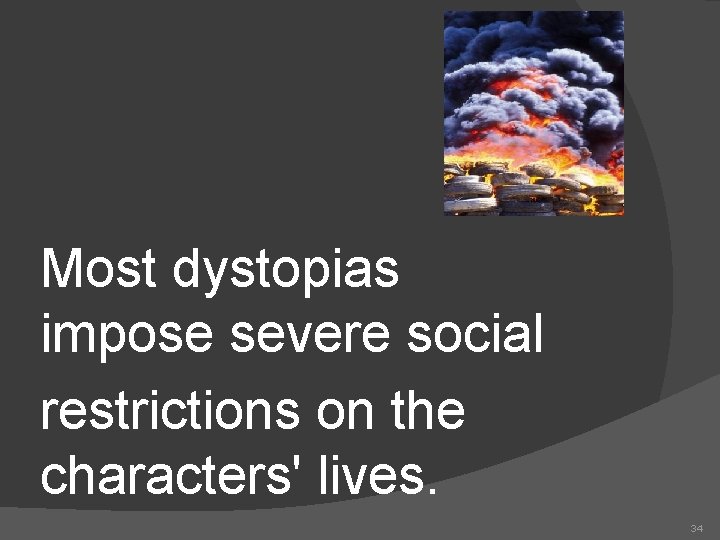 Most dystopias impose severe social restrictions on the characters' lives.

34